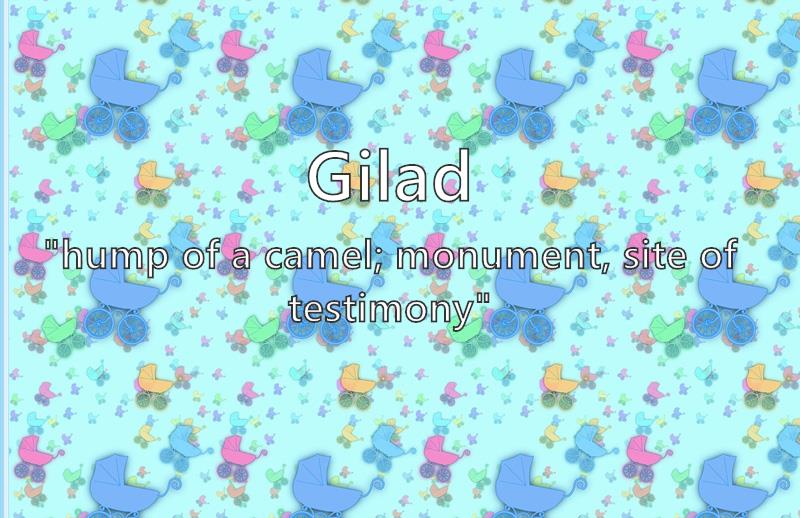 Gilad

"hump of a camel; monument, site of testimony"